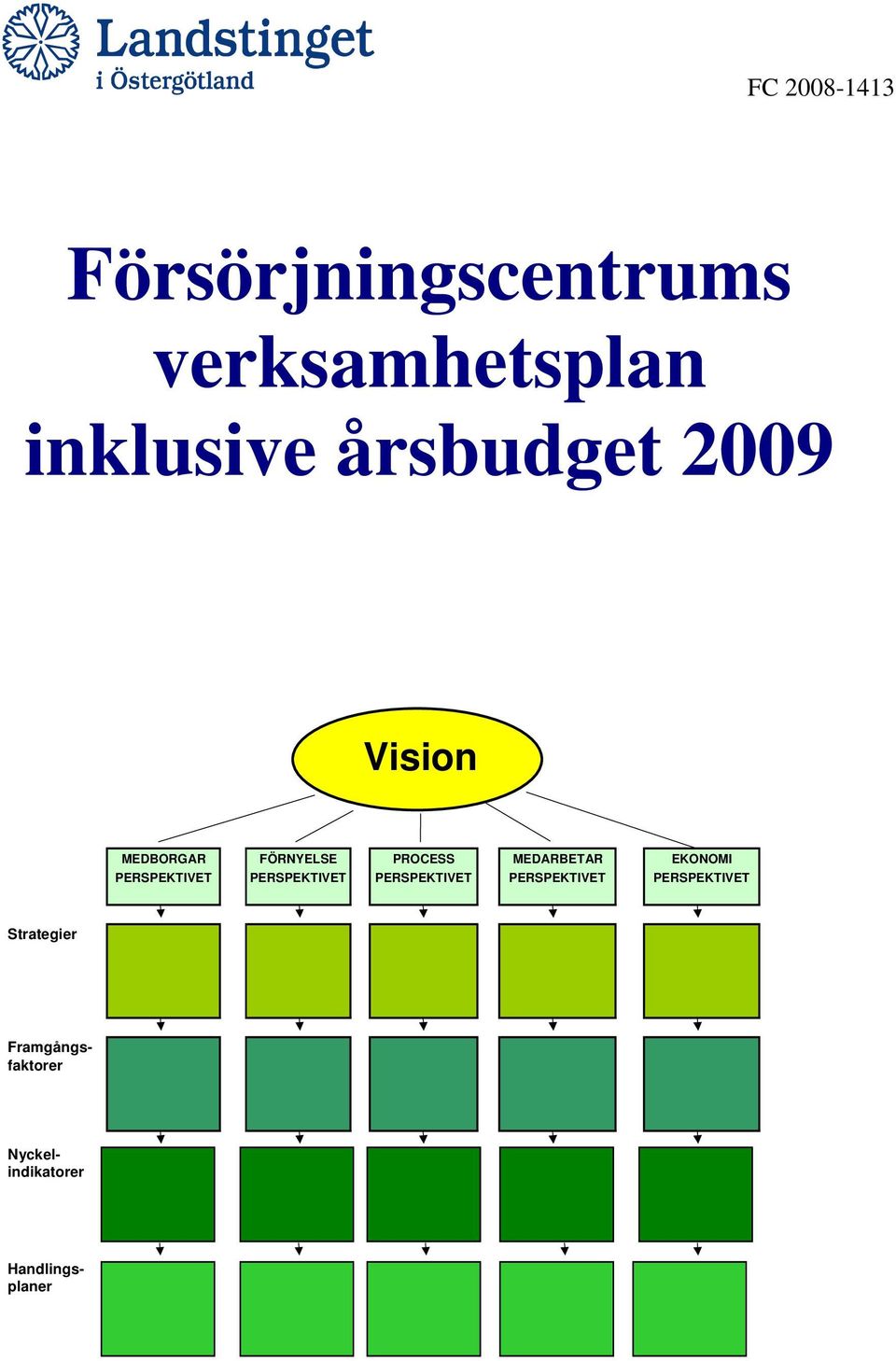 Landstinget i Östergötland

FC 2008-1413

Försörjningscentrums verksamhetsplan inklusive årsbudget 2009

Vision

MEDBORGAR PERSPEKTIVET

FÖRNYELSE PERSPEKTIVET

PROCESS PERSPEKTIVET

MEDARBETAR PERSPEKTIVET

EKONOMI PERSPEKTIVET

Strategier

Framgångsfaktorer

Nyckelindikatorer

Handlingsplaner